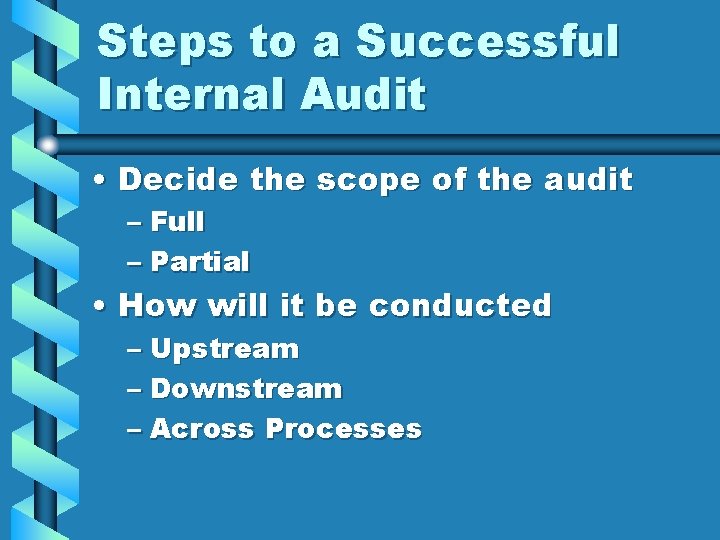 Steps to a Successful Internal Audit

• Decide the scope of the audit
– Full
– Partial

• How will it be conducted
– Upstream
– Downstream
– Across Processes